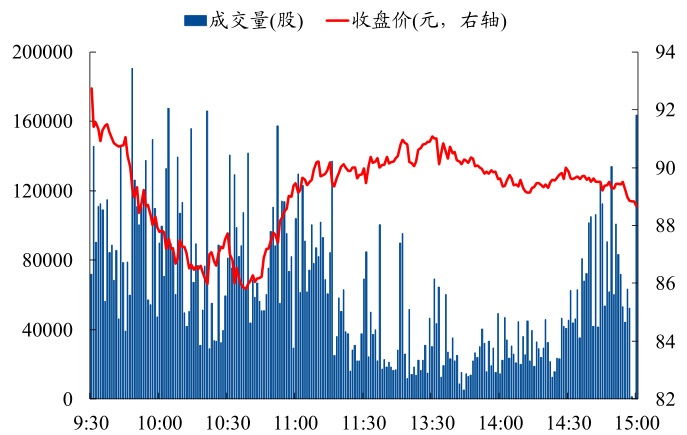 成交量(股) 收盘价(元，右轴)

200000
160000
120000
80000
40000
0

94
92
90
88
86
84
82

9:30 10:00 10:30 11:00 11:30 13:30 14:00 14:30 15:00